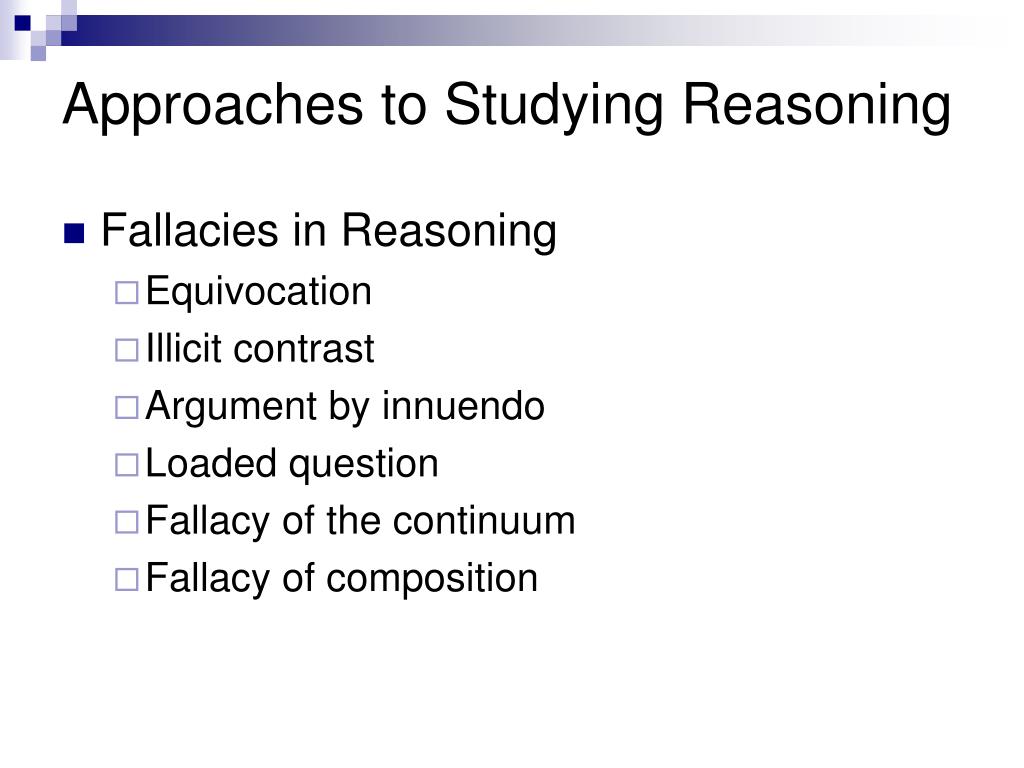 Approaches to Studying Reasoning

Fallacies in Reasoning
Equivocation
Illicit contrast
Argument by innuendo
Loaded question
Fallacy of the continuum
Fallacy of composition